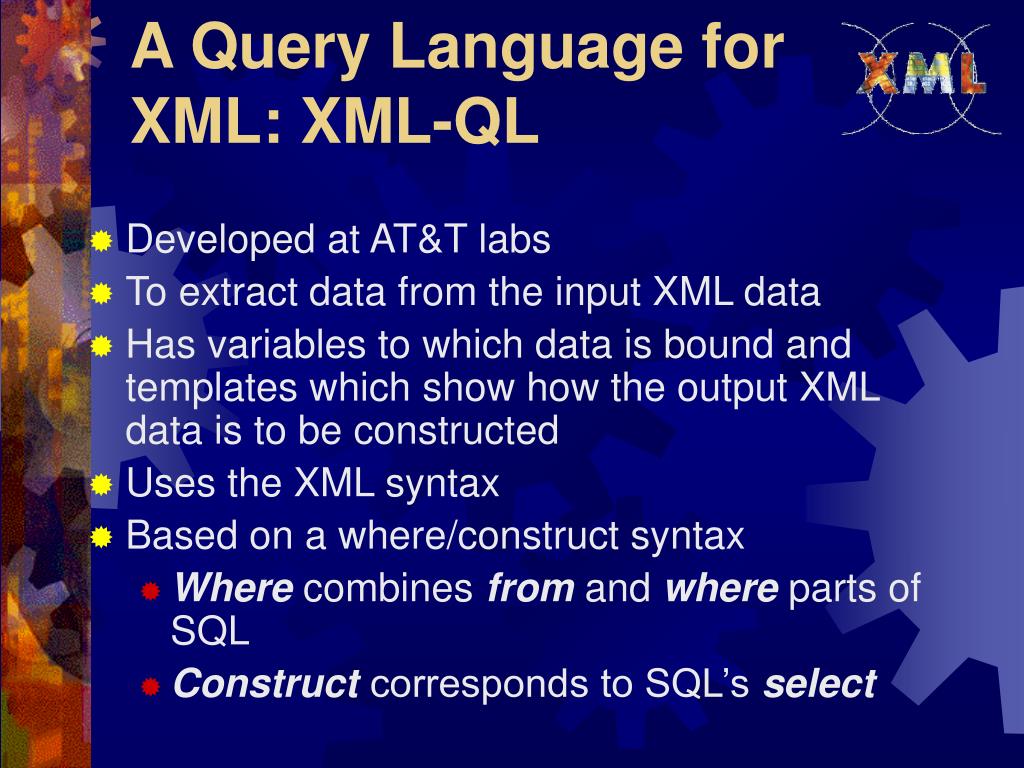 A Query Language for XML: XML-QL

XML

Developed at AT&T labs
To extract data from the input XML data
Has variables to which data is bound and templates which show how the output XML data is to be constructed
Uses the XML syntax
Based on a where/construct syntax
Where combines from and where parts of SQL
Construct corresponds to SQL's select